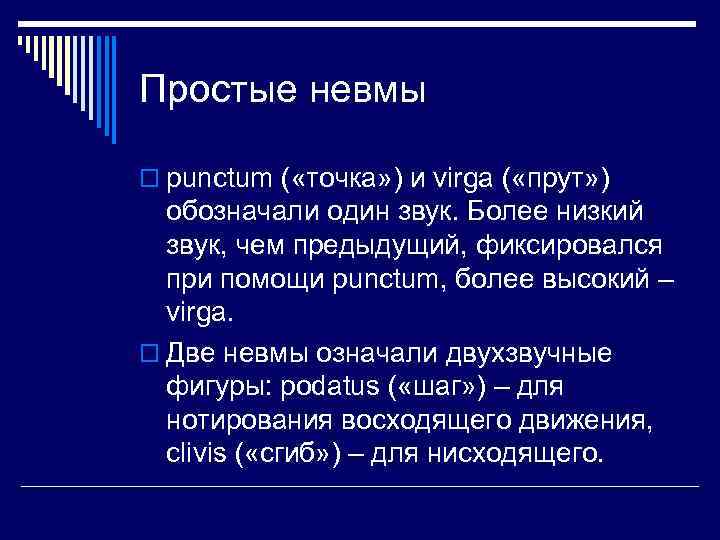 Простые невмы

punctum («точка») и virga («прут») обозначали один звук. Более низкий звук, чем предыдущий, фиксировался при помощи punctum, более высокий – virga.

Две невмы означали двухзвучные фигуры: podatus («шаг») – для нотирования восходящего движения, clivis («сгиб») – для нисходящего.